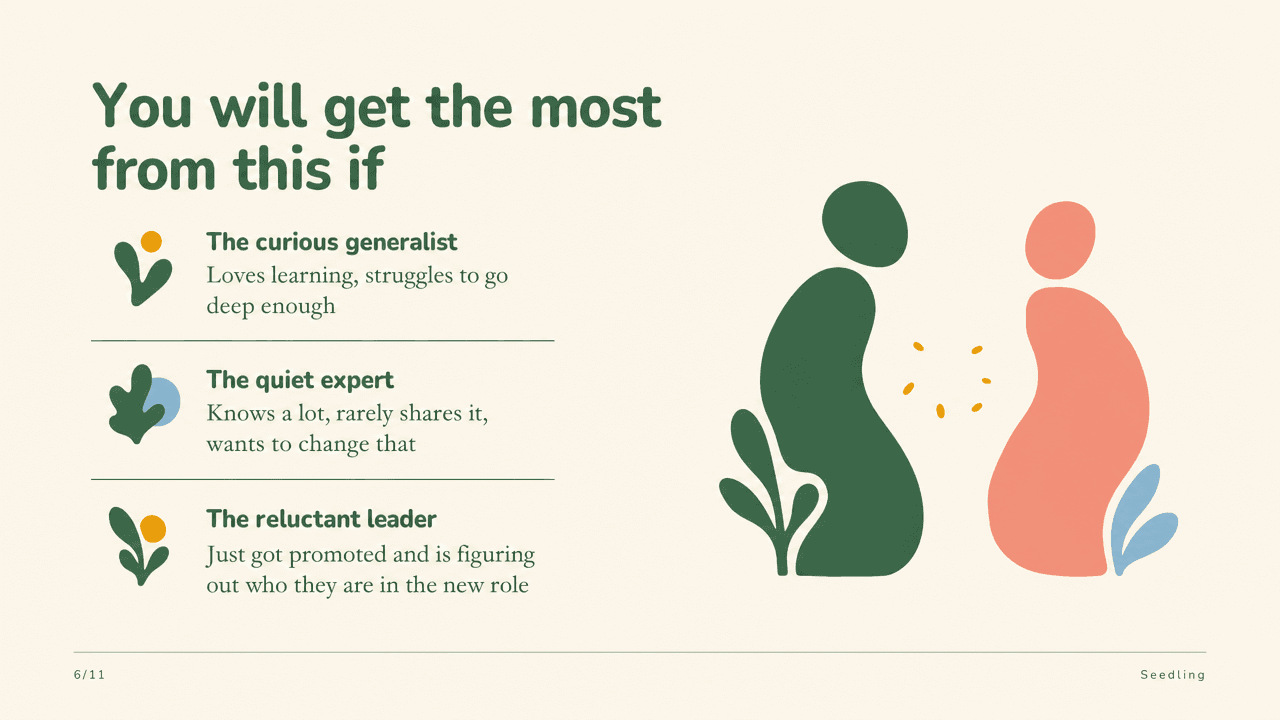 You will get the most from this if

The curious generalist
Loves learning, struggles to go deep enough

The quiet expert
Knows a lot, rarely shares it, wants to change that

The reluctant leader
Just got promoted and is figuring out who they are in the new role

6/11

Seedling